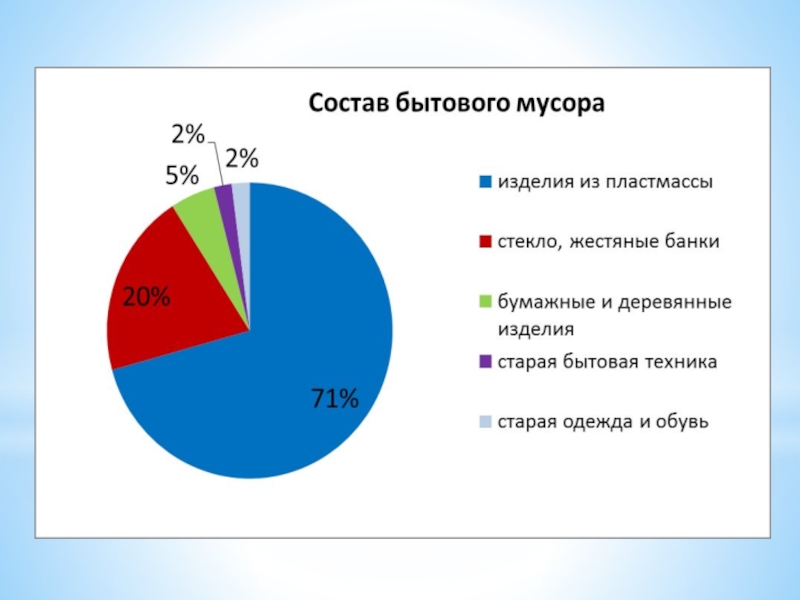 Состав бытового мусора

2%
2%
5%
20%
71%

изделия из пластмассы
стекло, жестяные банки
бумажные и деревянные изделия
старая бытовая техника
старая одежда и обувь